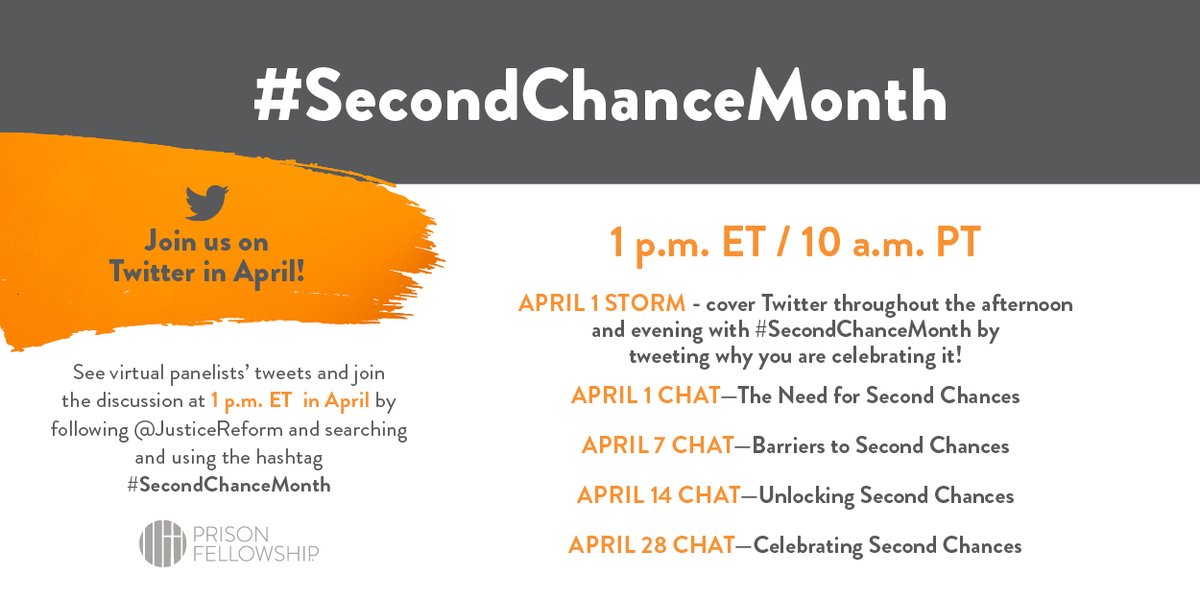 #SecondChanceMonth

Join us on Twitter in April!

See virtual panelists' tweets and join the discussion at 1 p.m. ET in April by following @JusticeReform and searching and using the hashtag #SecondChanceMonth

PRISON FELLOWSHIP

1 p.m. ET / 10 a.m. PT

APRIL 1 STORM - cover Twitter throughout the afternoon and evening with #SecondChanceMonth by tweeting why you are celebrating it!

APRIL 1 CHAT—The Need for Second Chances

APRIL 7 CHAT—Barriers to Second Chances

APRIL 14 CHAT—Unlocking Second Chances

APRIL 28 CHAT—Celebrating Second Chances